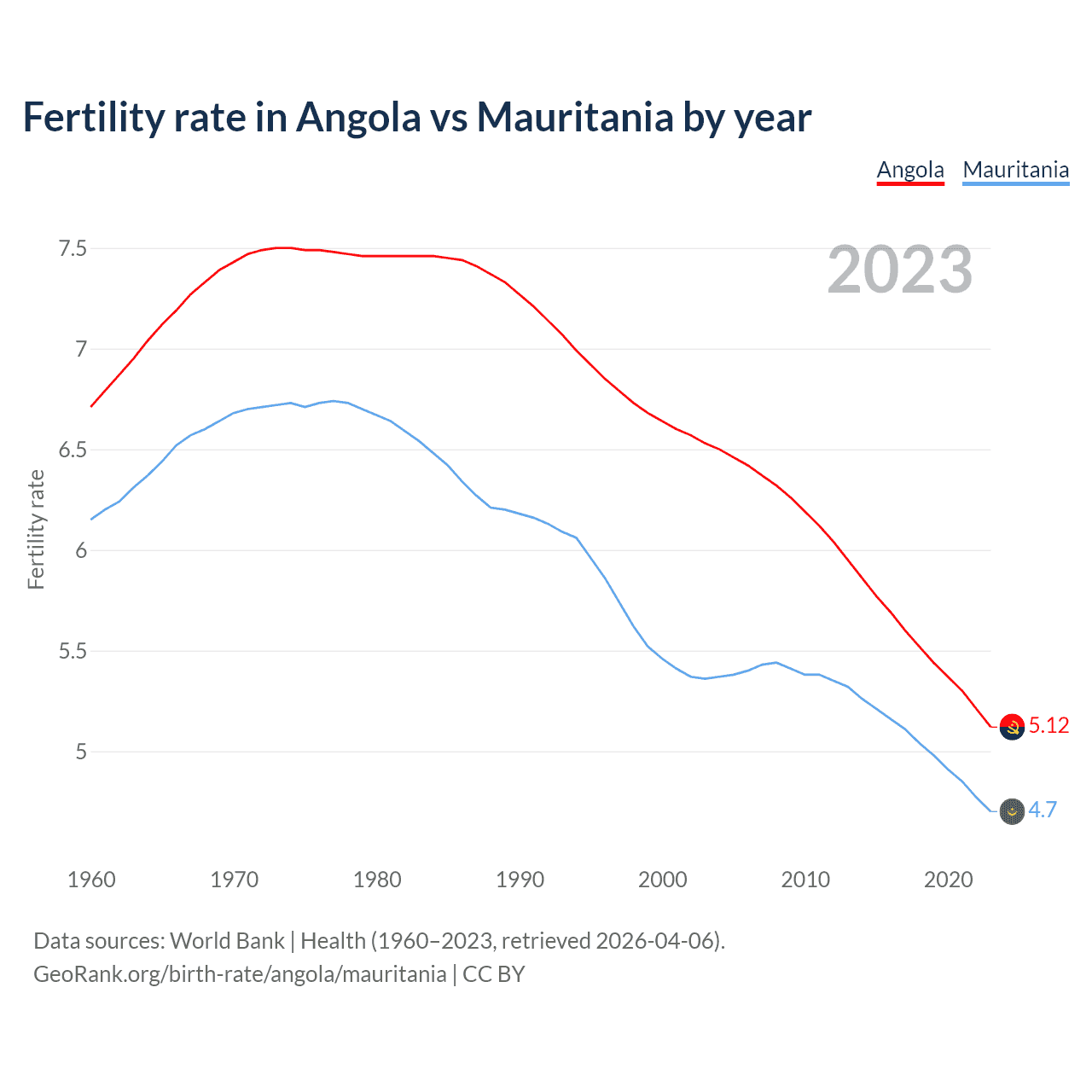 Fertility rate in Angola vs Mauritania by year

Angola Mauritania

2023

Fertility rate

7.5
7
6.5
6
5.5
5

5.12
4.7

1960 1970 1980 1990 2000 2010 2020

Data sources: World Bank | Health (1960–2023, retrieved 2026-04-06).
GeoRank.org/birth-rate/angola/mauritania | CC BY